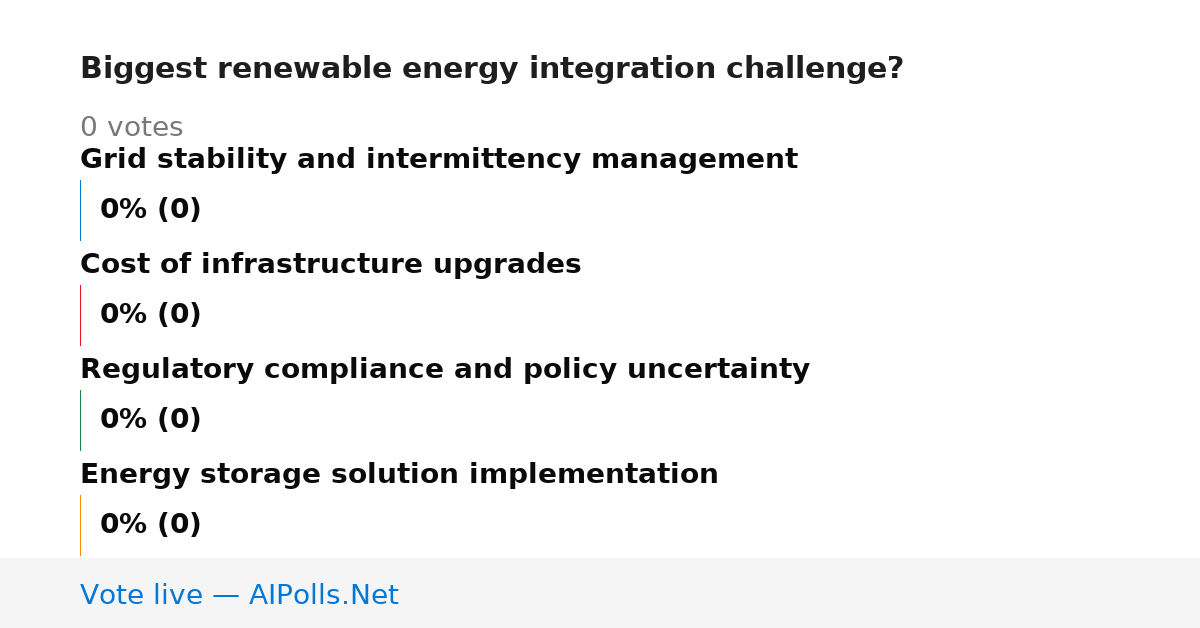 Biggest renewable energy integration challenge?

0 votes

Grid stability and intermittency management

0% (0)

Cost of infrastructure upgrades

0% (0)

Regulatory compliance and policy uncertainty

0% (0)

Energy storage solution implementation

0% (0)

Vote live — AIPolls.Net